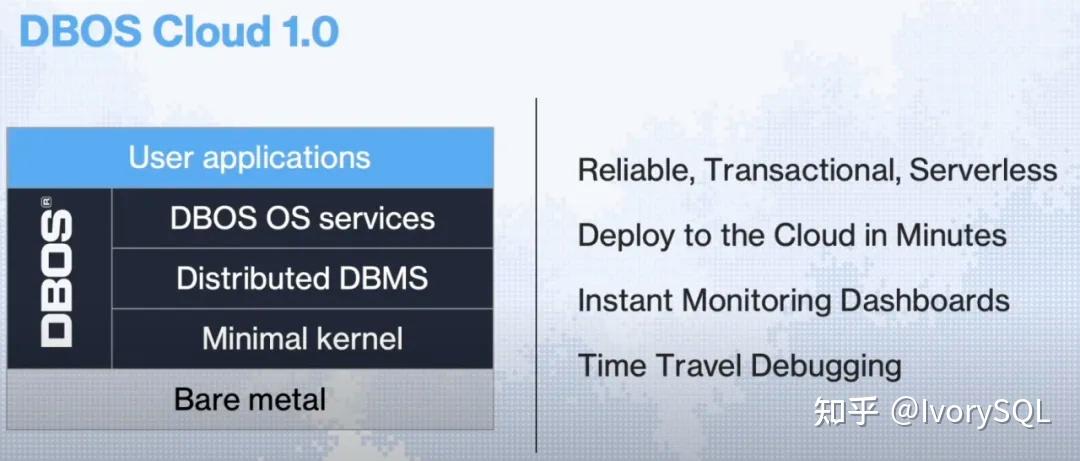 DBOS Cloud 1.0

User applications

DBOS®

DBOS OS services

Distributed DBMS

Minimal kernel

Bare metal

Reliable, Transactional, Serverless

Deploy to the Cloud in Minutes

Instant Monitoring Dashboards

Time Travel Debugging

知乎 @IvorySQL